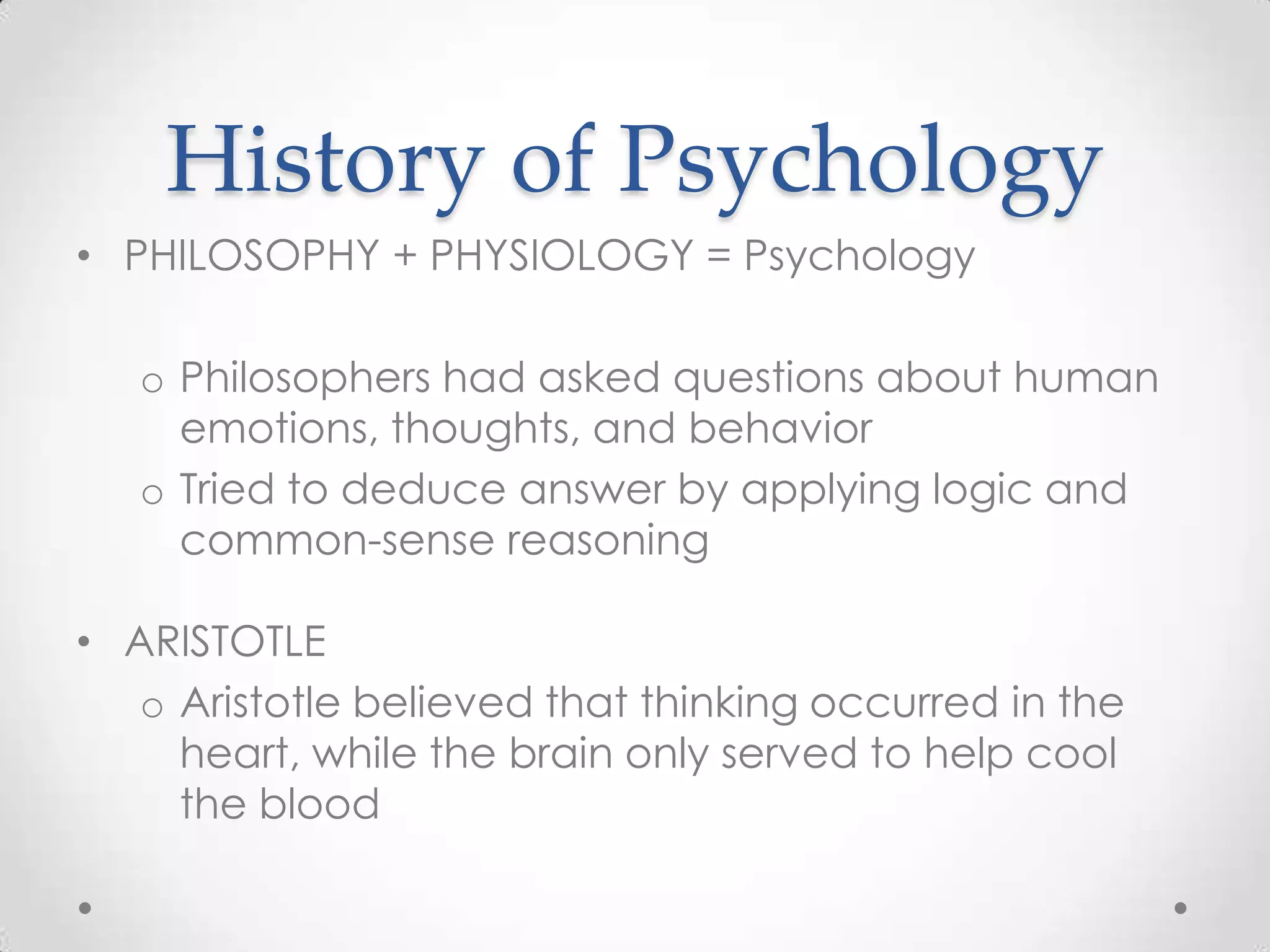 History of Psychology

• PHILOSOPHY + PHYSIOLOGY = Psychology

o Philosophers had asked questions about human emotions, thoughts, and behavior

o Tried to deduce answer by applying logic and common-sense reasoning

• ARISTOTLE

o Aristotle believed that thinking occurred in the heart, while the brain only served to help cool the blood